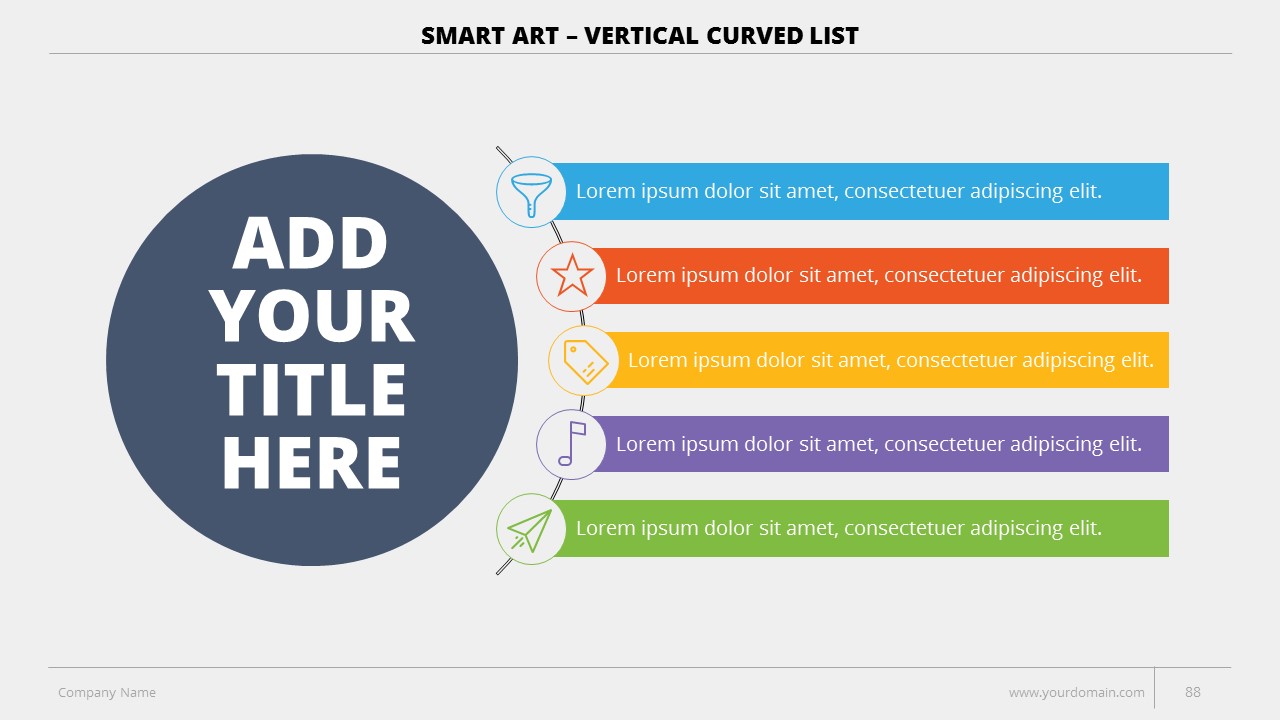 SMART ART – VERTICAL CURVED LIST

ADD YOUR TITLE HERE

Lorem ipsum dolor sit amet, consectetuer adipiscing elit.

Lorem ipsum dolor sit amet, consectetuer adipiscing elit.

Lorem ipsum dolor sit amet, consectetuer adipiscing elit.

Lorem ipsum dolor sit amet, consectetuer adipiscing elit.

Lorem ipsum dolor sit amet, consectetuer adipiscing elit.

Company Name

www.yourdomain.com

88